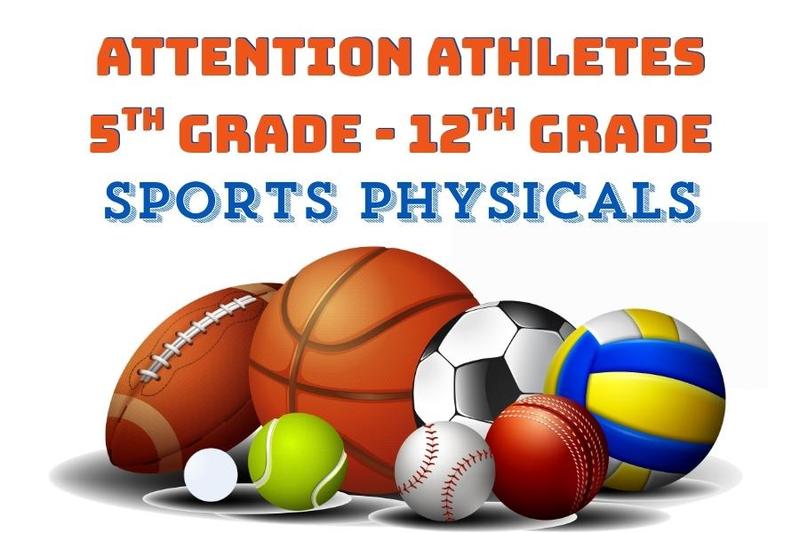 ATTENTION ATHLETES

5TH GRADE - 12TH GRADE

SPORTS PHYSICALS